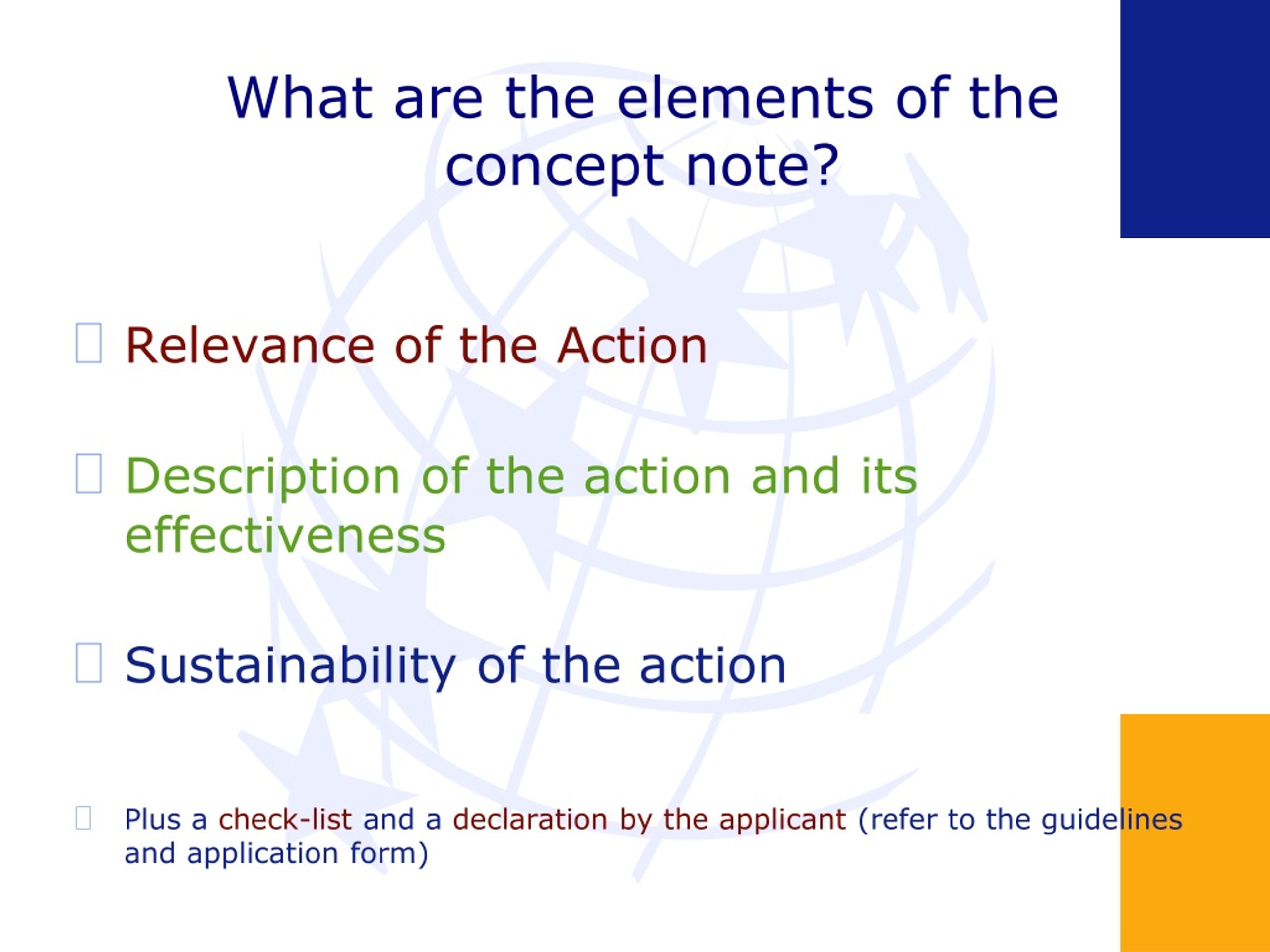 What are the elements of the concept note?

Relevance of the Action

Description of the action and its effectiveness

Sustainability of the action

Plus a check-list and a declaration by the applicant (refer to the guidelines and application form)